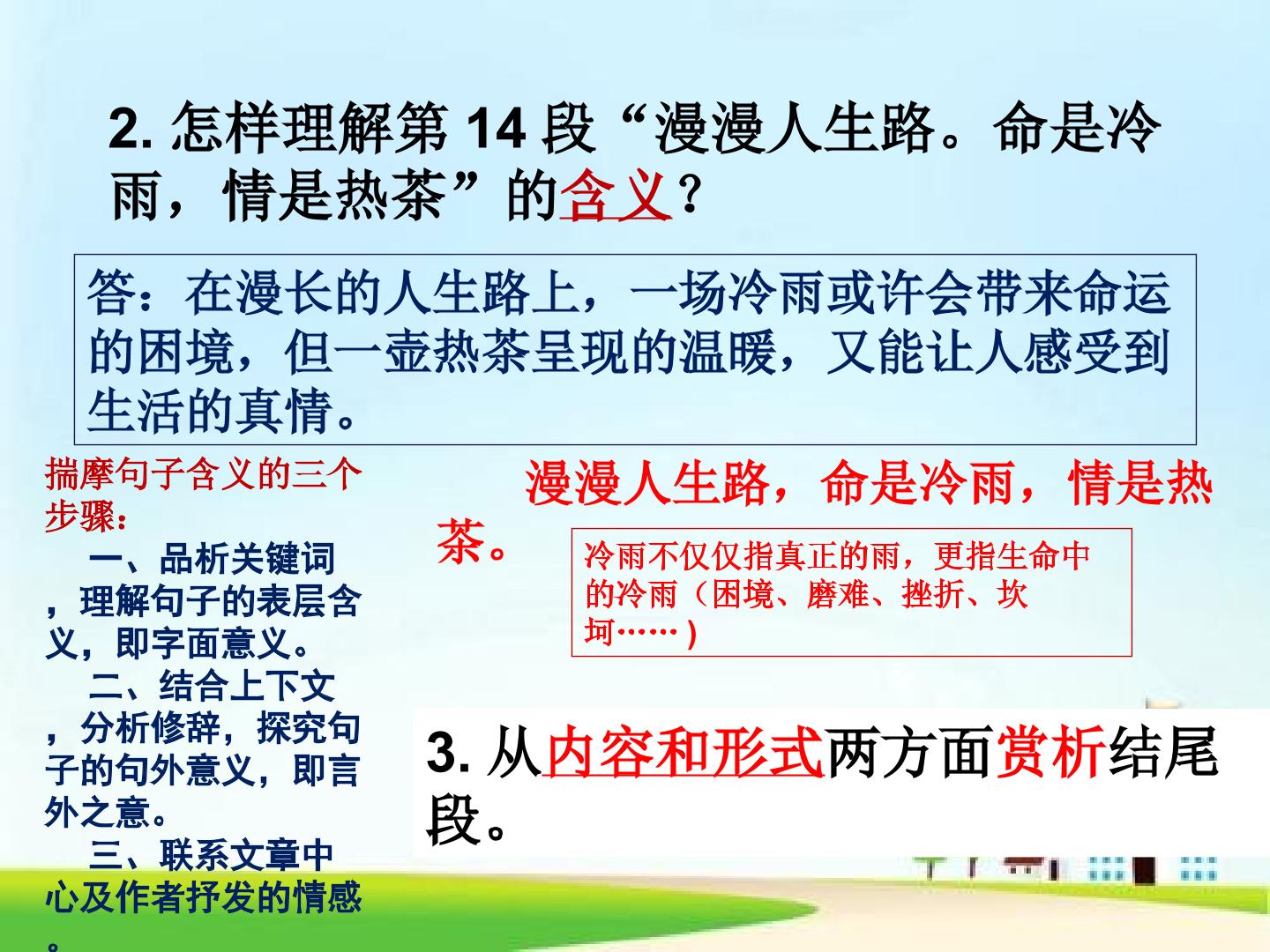 2.怎样理解第14段“漫漫人生路。命是冷雨，情是热茶”的含义？

答：在漫长的人生路上，一场冷雨或许会带来命运的困境，但一壶热茶呈现的温暖，又能让人感受到生活的真情。

揣摩句子含义的三个步骤：

一、品析关键词，理解句子的表层含义，即字面意义。

二、结合上下文，分析修辞，探究句子的句外意义，即言外之意。

三、联系文章中心及作者抒发的情感。

漫漫人生路，命是冷雨，情是热茶。

冷雨不仅仅指真正的雨，更指生命中的冷雨（困境、磨难、挫折、坎坷……）

3.从内容和形式两方面赏析结尾段。